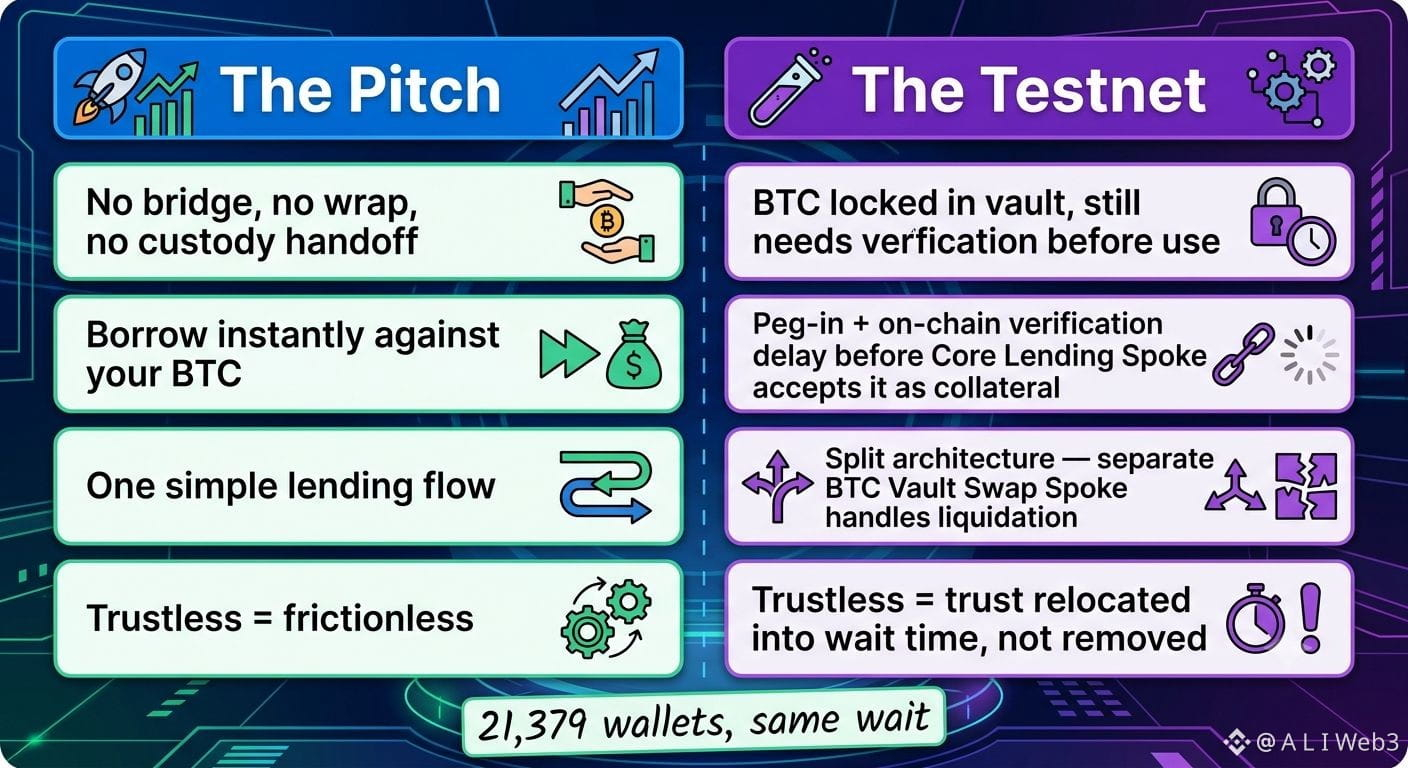 The Pitch

No bridge, no wrap, no custody handoff

Borrow instantly against your BTC

One simple lending flow

Trustless = frictionless

The Testnet

BTC locked in vault, still needs verfication before use

Peg-in + on-chain verification delay before Core Lending Spoke accepts it as collateral

Split architecture — separate BTC Vault Swap Spoke handles liquidation

Trustless = trust relocated into wait time, not removed

21,379 wallets, same wait

@ALIWeb3